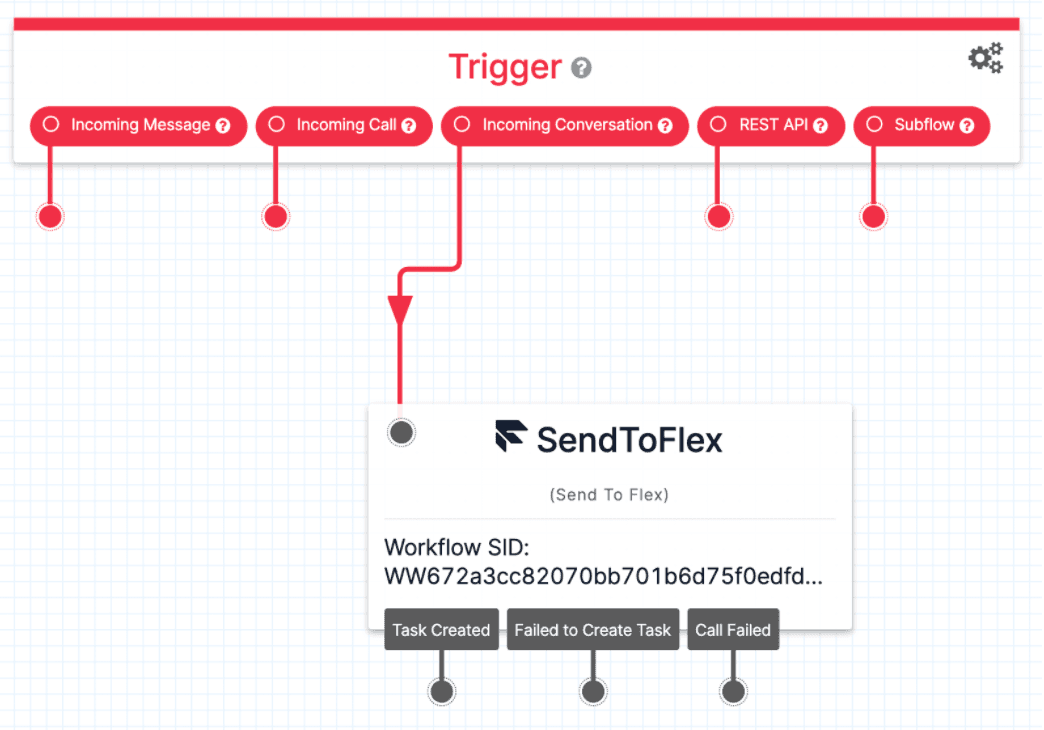 Trigger

Incoming Message

Incoming Call

Incoming Conversation

REST API

Subflow

SendToFlex

(Send To Flex)

Workflow SID:
WW672a3cc82070bb701b6d75f0edfd...

Task Created

Failed to Create Task

Call Failed